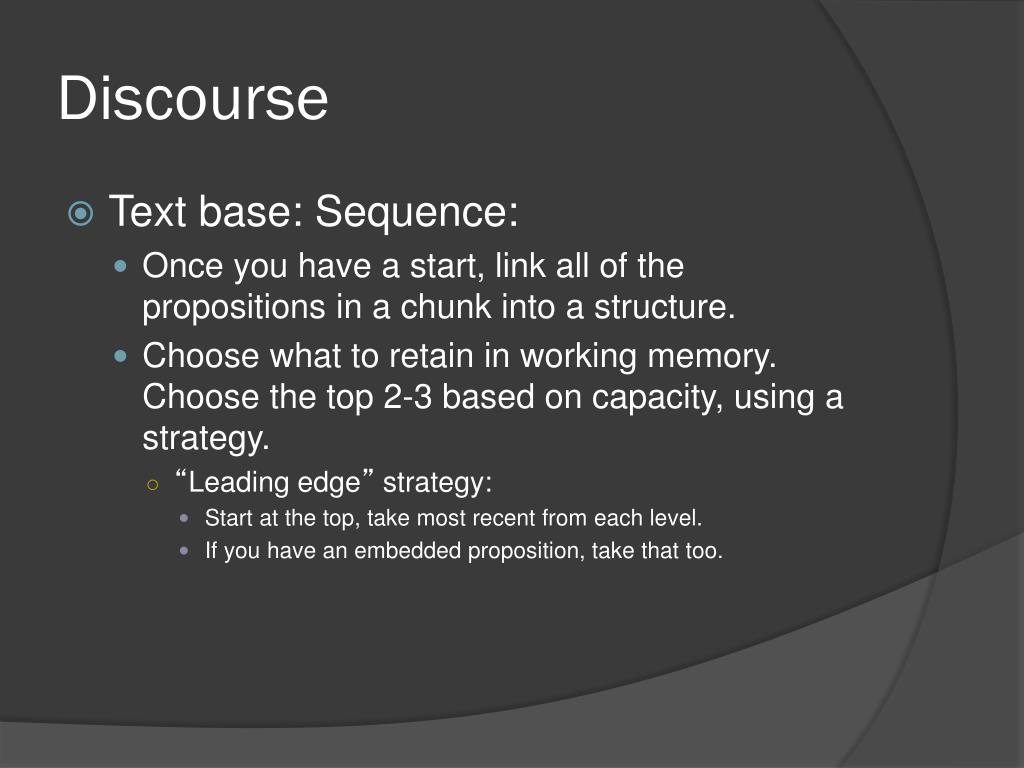 Discourse

Text base: Sequence:

Once you have a start, link all of the propositions in a chunk into a structure.

Choose what to retain in working memory. Choose the top 2-3 based on capacity, using a strategy.

“Leading edge” strategy:

Start at the top, take most recent from each level.

If you have an embedded proposition, take that too.